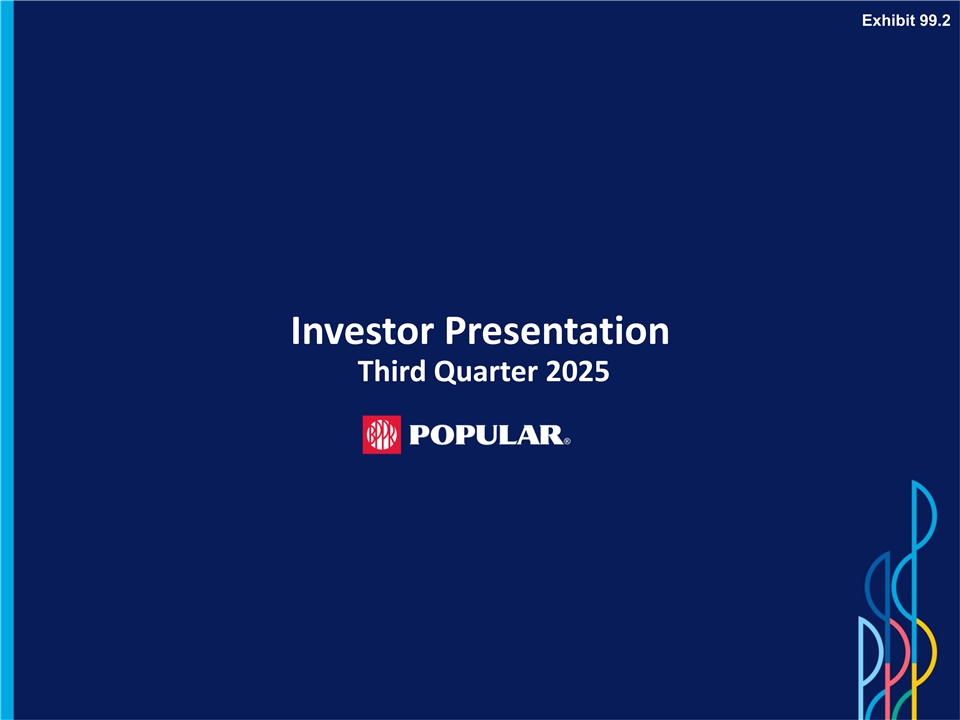 Exhibit 99.2

Investor Presentation
Third Quarter 2025

BPPR POPULAR®